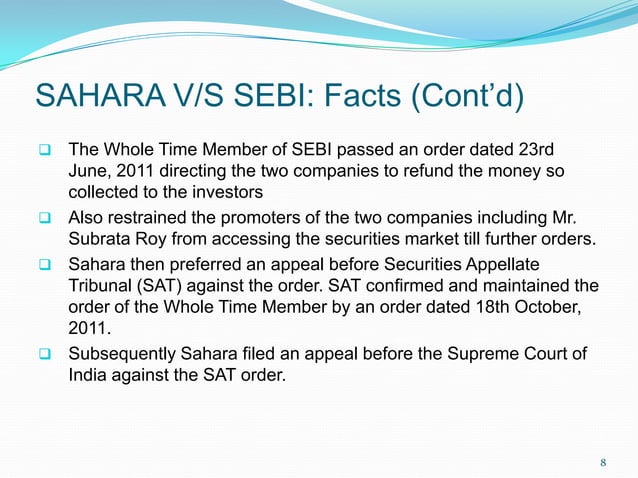 SAHARA V/S SEBI: Facts (Cont'd)

❑ The Whole Time Member of SEBI passed an order dated 23rd June, 2011 directing the two companies to refund the money so collected to the investors

❑ Also restrained the promoters of the two companies including Mr. Subrata Roy from accessing the securities market till further orders.

❑ Sahara then preferred an appeal before Securities Appellate Tribunal (SAT) against the order. SAT confirmed and maintained the order of the Whole Time Member by an order dated 18th October, 2011.

❑ Subsequently Sahara filed an appeal before the Supreme Court of India against the SAT order.

8